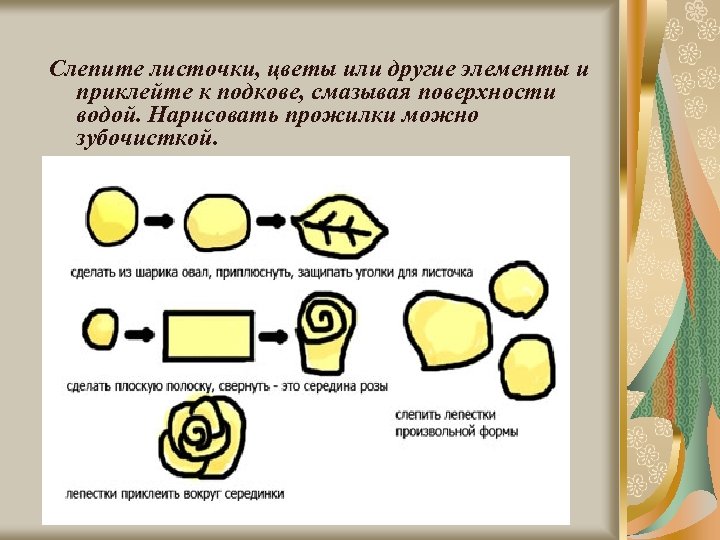 Слепите листочки, цветы или другие элементы и приклейте к подкове, смазывая поверхности водой. Нарисовать прожилки можно зубочисткой.

сделать из шарика овал, приплюснуть, защипать уголки для листочка

сделать плоскую полоску, свернуть - это середина розы

слепить лепестки произвольной формы

лепестки приклеить вокруг серединки